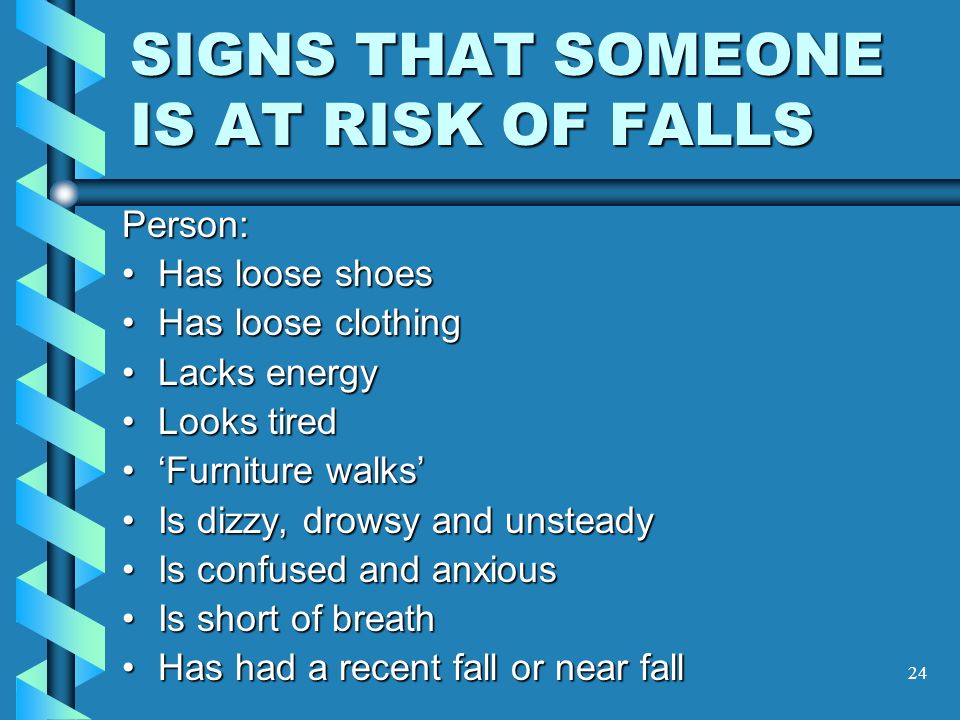 SIGNS THAT SOMEONE IS AT RISK OF FALLS

Person:
• Has loose shoes
• Has loose clothing
• Lacks energy
• Looks tired
• ‘Furniture walks’
• Is dizzy, drowsy and unsteady
• Is confused and anxious
• Is short of breath
• Has had a recent fall or near fall

24